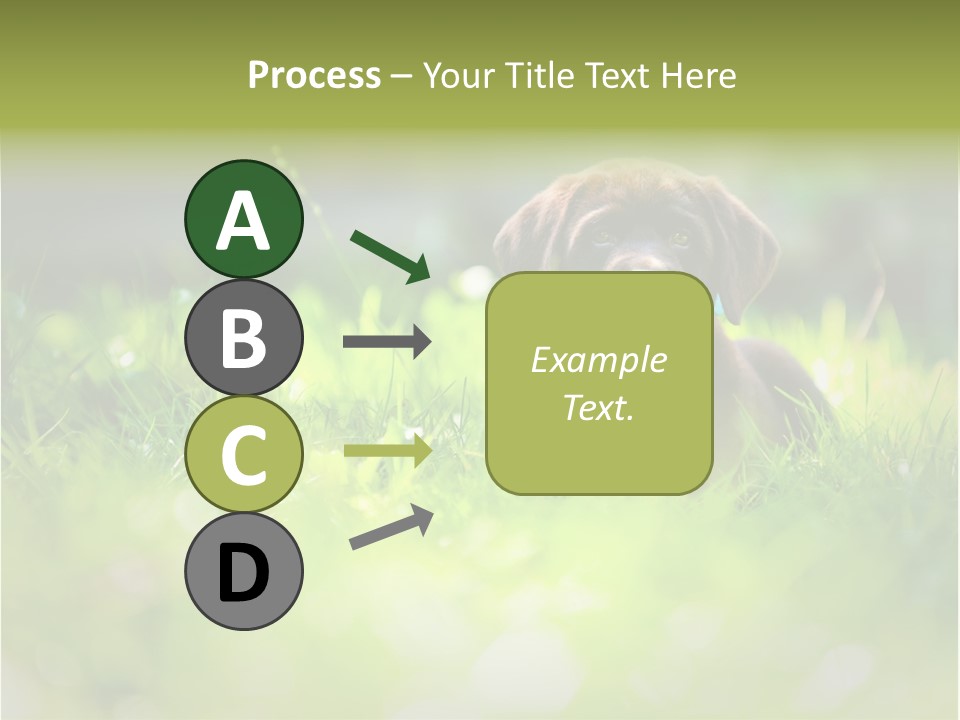 Process – Your Title Text Here

A

B

C

D

Example Text.